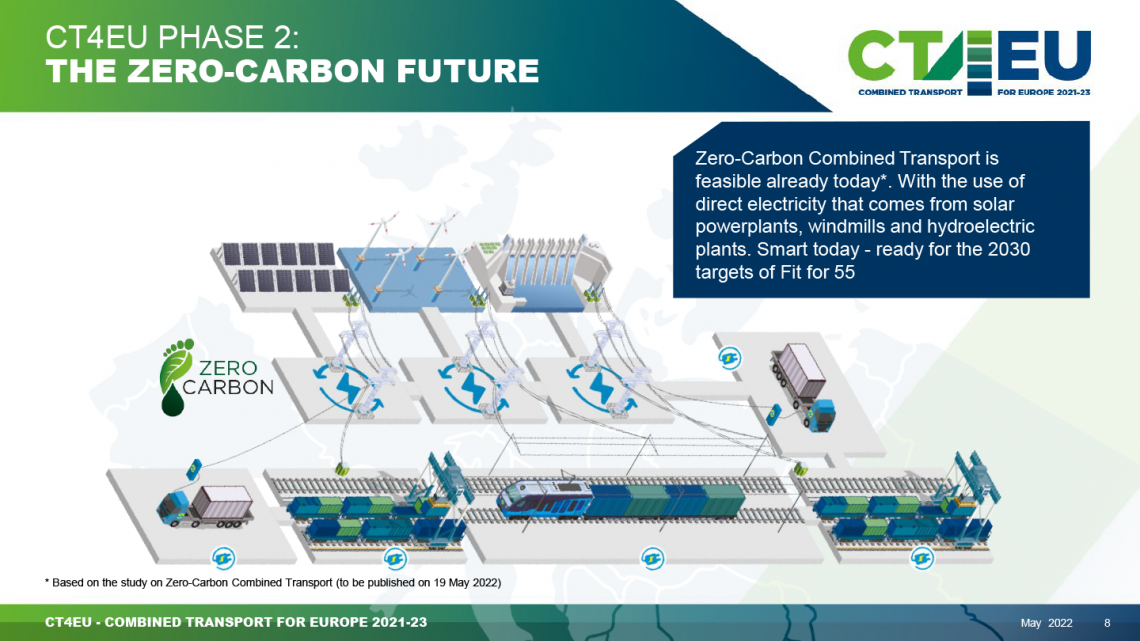 CT4EU PHASE 2:
THE ZERO-CARBON FUTURE

CT4EU
COMBINED TRANSPORT FOR EUROPE 2021-23

Zero-Carbon Combined Transport is feasible already today*. With the use of direct electricity that comes from solar powerplants, windmills and hydroelectric plants. Smart today - ready for the 2030 targets of Fit for 55

ZERO CARBON

* Based on the study on Zero-Carbon Combined Transport (to be published on 19 May 2022)

CT4EU - COMBINED TRANSPORT FOR EUROPE 2021-23

May 2022 8